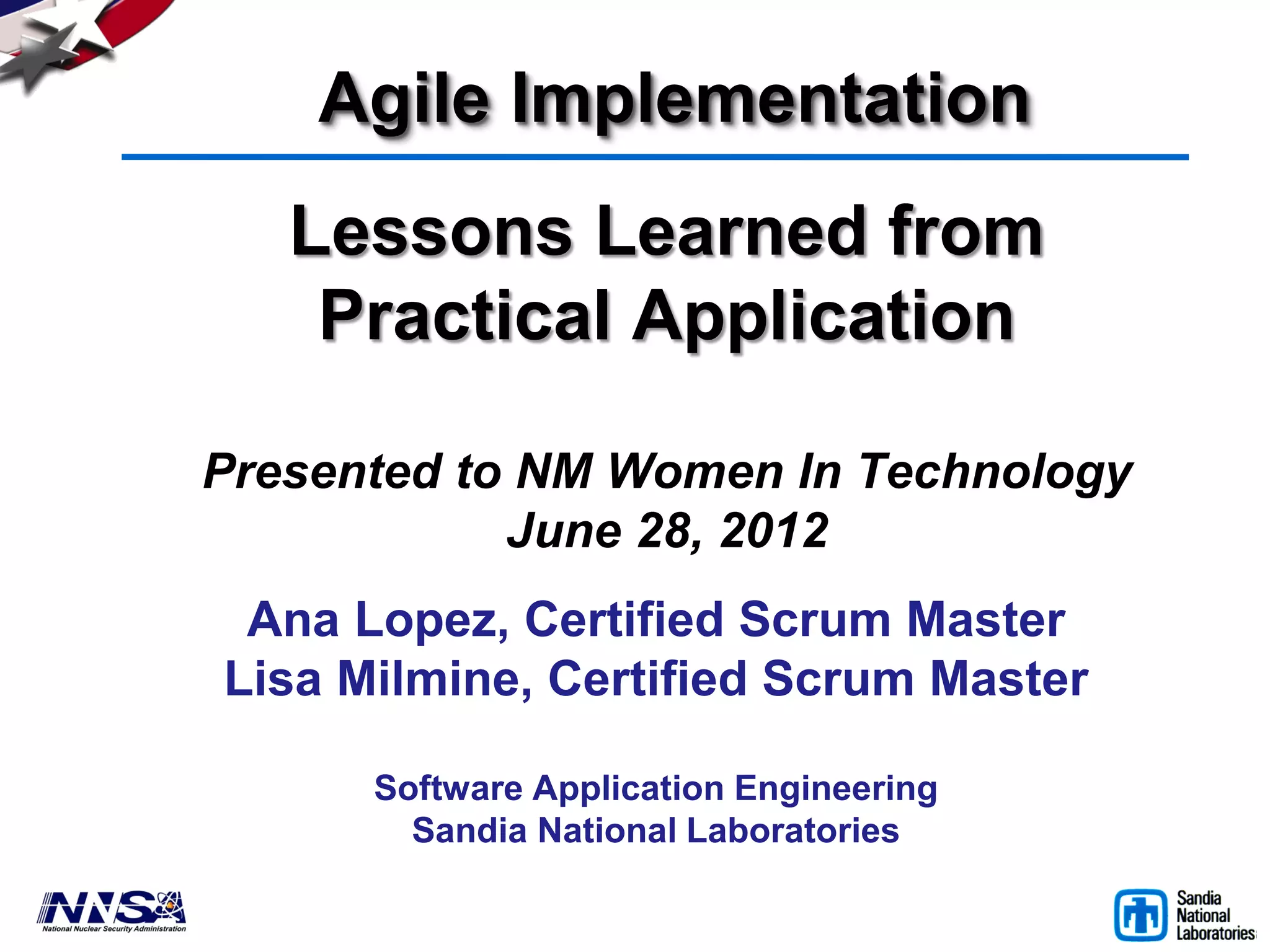 Agile Implementation

Lessons Learned from Practical Application

Presented to NM Women In Technology
June 28, 2012

Ana Lopez, Certified Scrum Master
Lisa Milmine, Certified Scrum Master

Software Application Engineering
Sandia National Laboratories

NNSA
National Nuclear Security Administration

Sandia National Laboratories